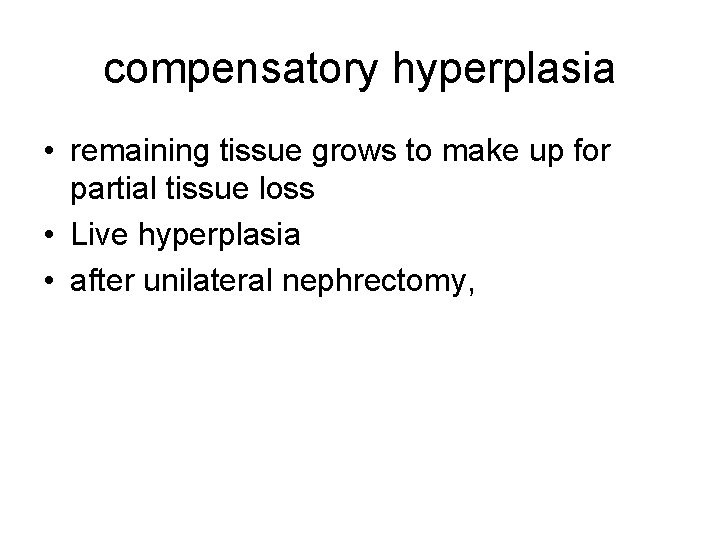 compensatory hyperplasia

• remaining tissue grows to make up for partial tissue loss
• Live hyperplasia
• after unilateral nephrectomy,